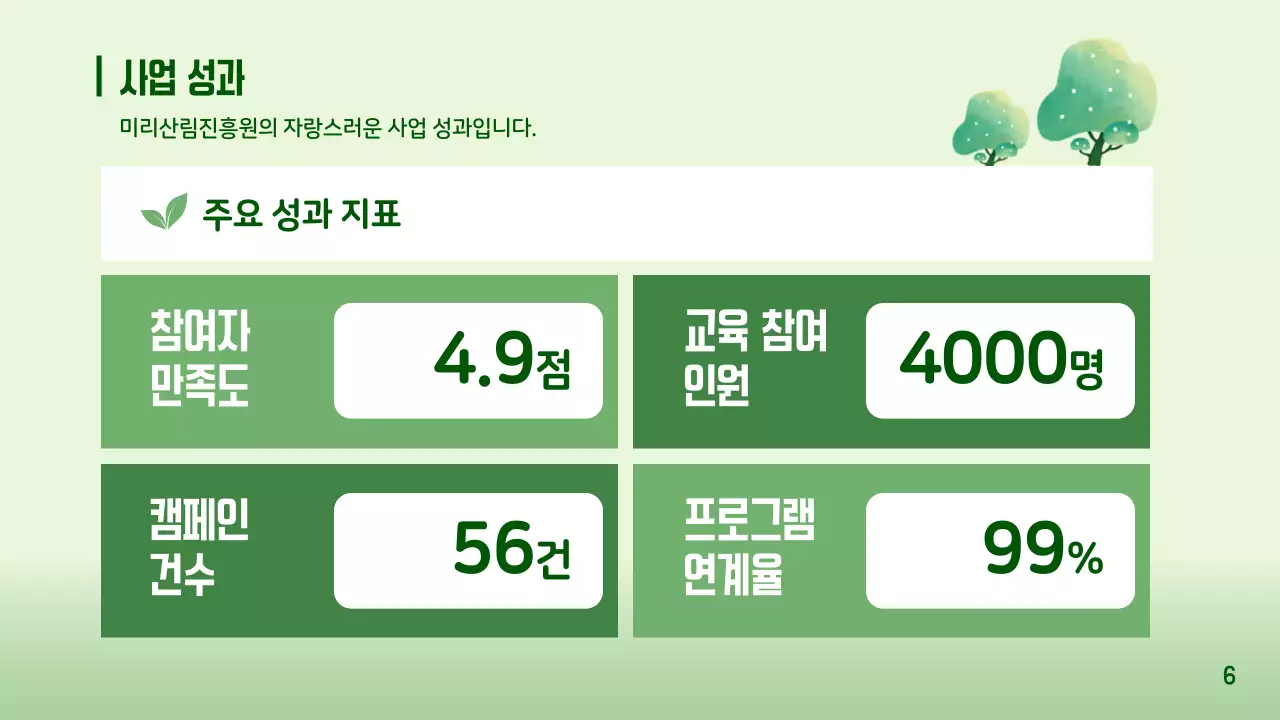 사업 성과

미리산림진흥원의 자랑스러운 사업 성과입니다.

주요 성과 지표

참여자 만족도

4.9점

교육 참여 인원

4000명

캠페인 건수

56건

프로그램 연계율

99%

6